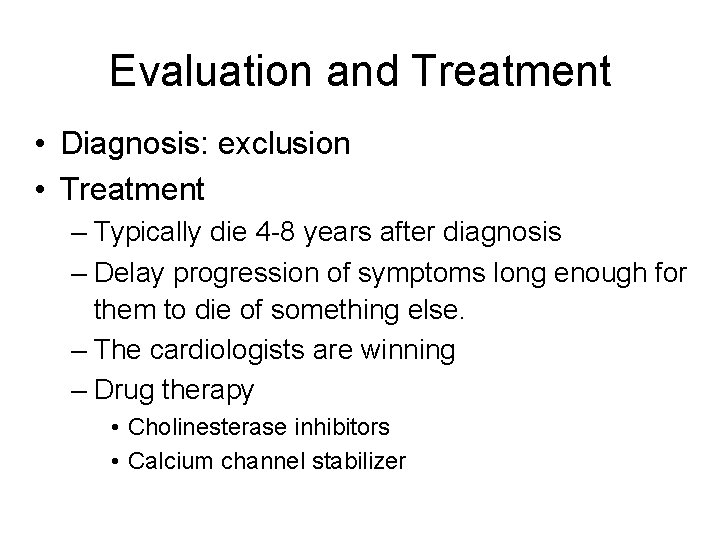 Evaluation and Treatment

• Diagnosis: exclusion
• Treatment
– Typically die 4-8 years after diagnosis
– Delay progression of symptoms long enough for them to die of something else.
– The cardiologists are winning
– Drug therapy
• Cholinesterase inhibitors
• Calcium channel stabilizer